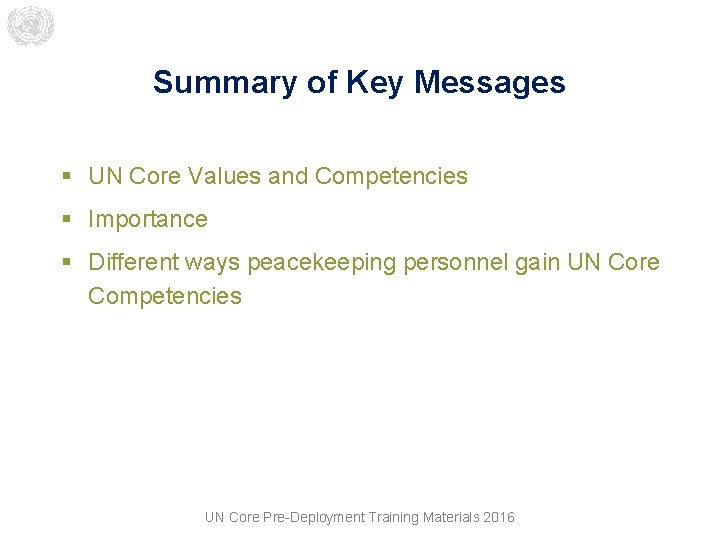 Summary of Key Messages

▪ UN Core Values and Competencies

▪ Importance

▪ Different ways peacekeeping personnel gain UN Core Competencies

UN Core Pre-Deployment Training Materials 2016